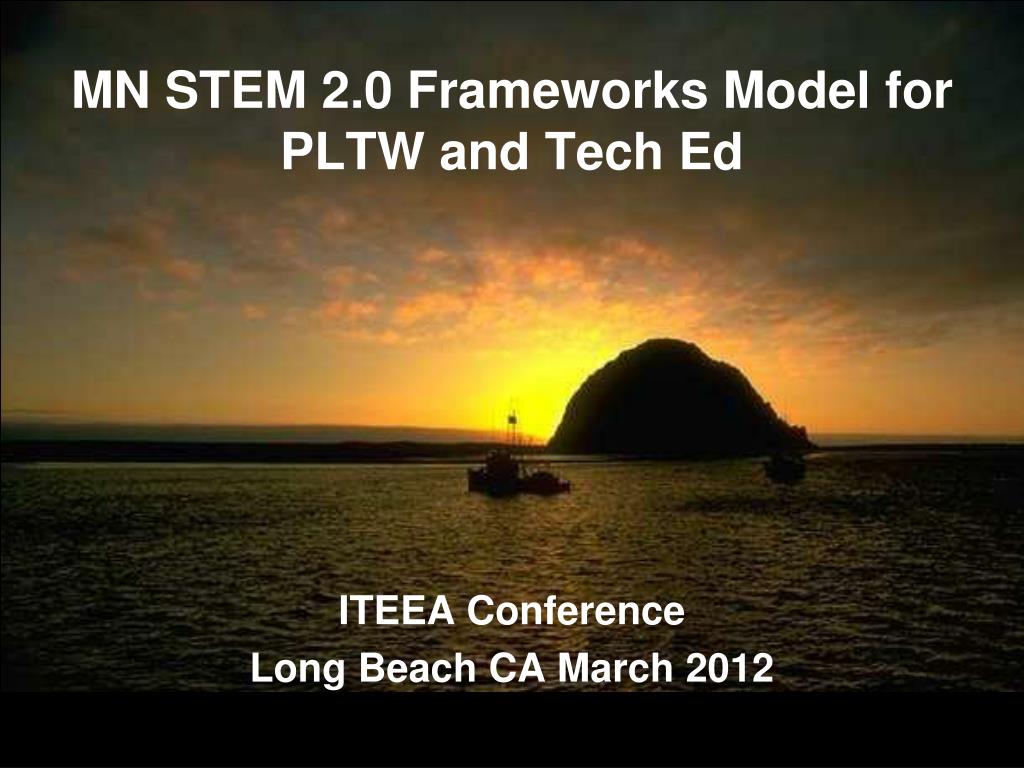 MN STEM 2.0 Frameworks Model for PLTW and Tech Ed

ITEEA Conference
Long Beach CA March 2012